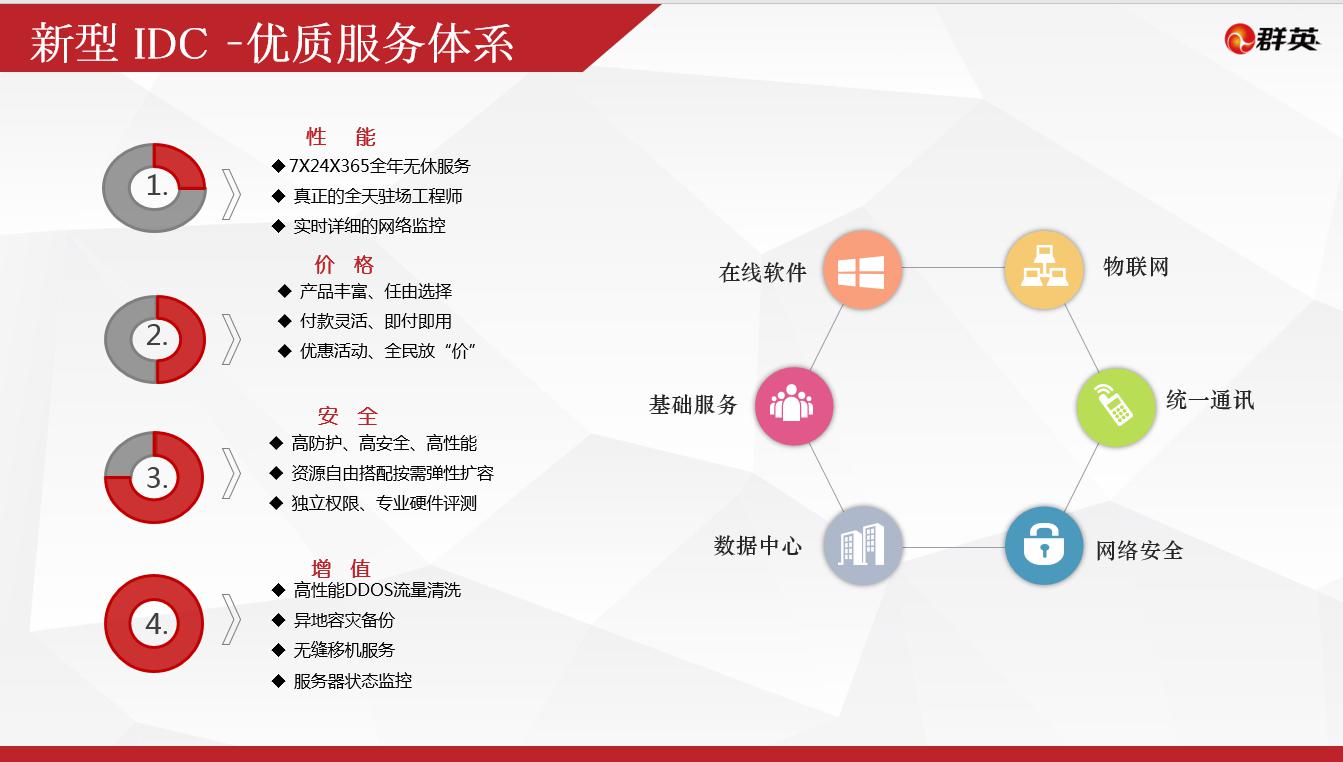 新型 IDC -优质服务体系

群英

1.

性 能

◆ 7X24X365全年无休服务

◆ 真正的全天驻场工程师

◆ 实时详细的网络监控

2.

价 格

◆ 产品丰富、任由选择

◆ 付款灵活、即付即用

◆ 优惠活动、全民放“价”

3.

安 全

◆ 高防护、高安全、高性能

◆ 资源自由搭配按需弹性扩容

◆ 独立权限、专业硬件评测

4.

增 值

◆ 高性能DDOS流量清洗

◆ 异地容灾备份

◆ 无缝移机服务

◆ 服务器状态监控

在线软件

物联网

基础服务

统一通讯

数据中心

网络安全